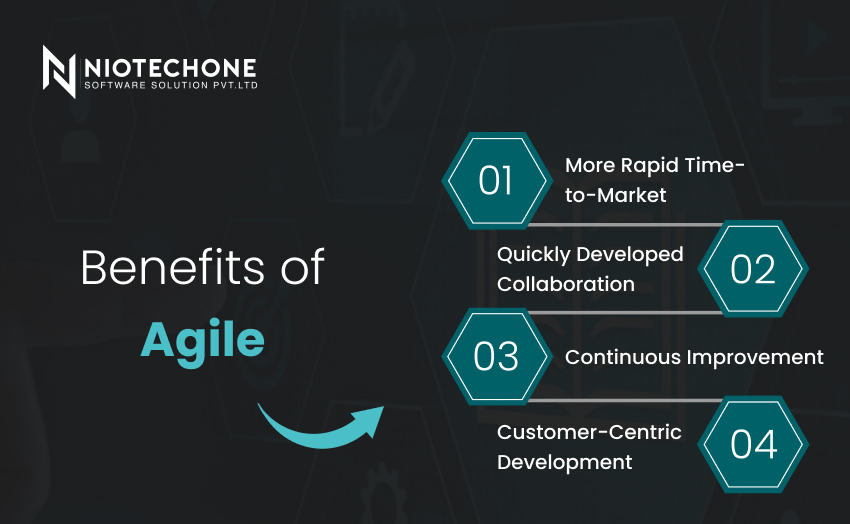 NIOTECHONE
SOFTWARE SOLUTION PVT.LTD

Benefits of
Agile

01 More Rapid Time-to-Market

Quickly Developed Collaboration 02

03 Continuous Improvement

Customer-Centric Development 04